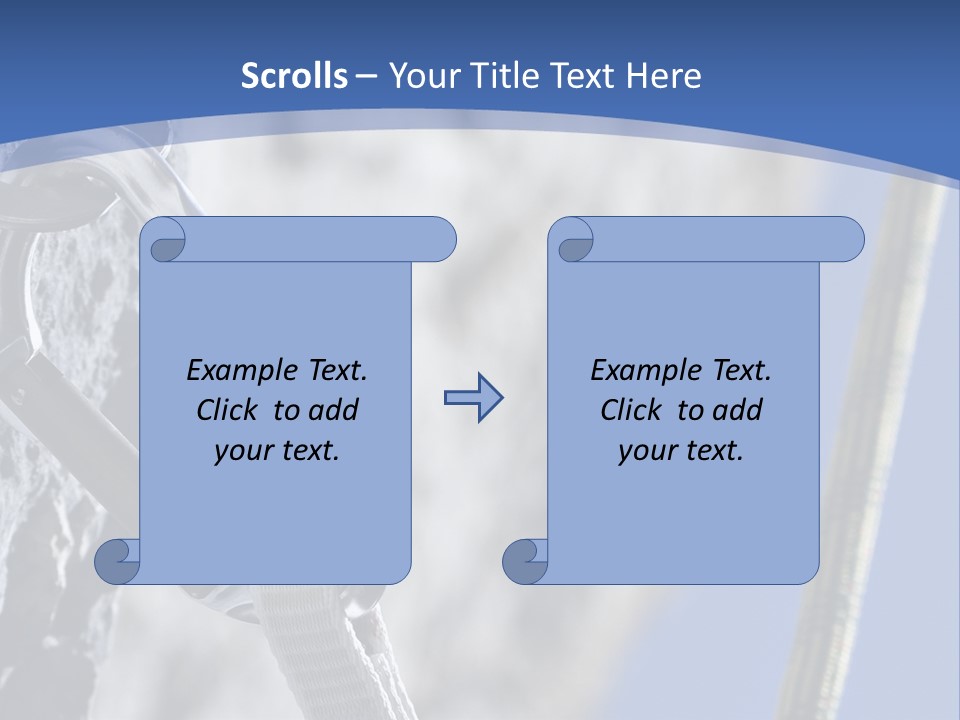 Scrolls – Your Title Text Here

Example Text. Click to add your text.

Example Text. Click to add your text.